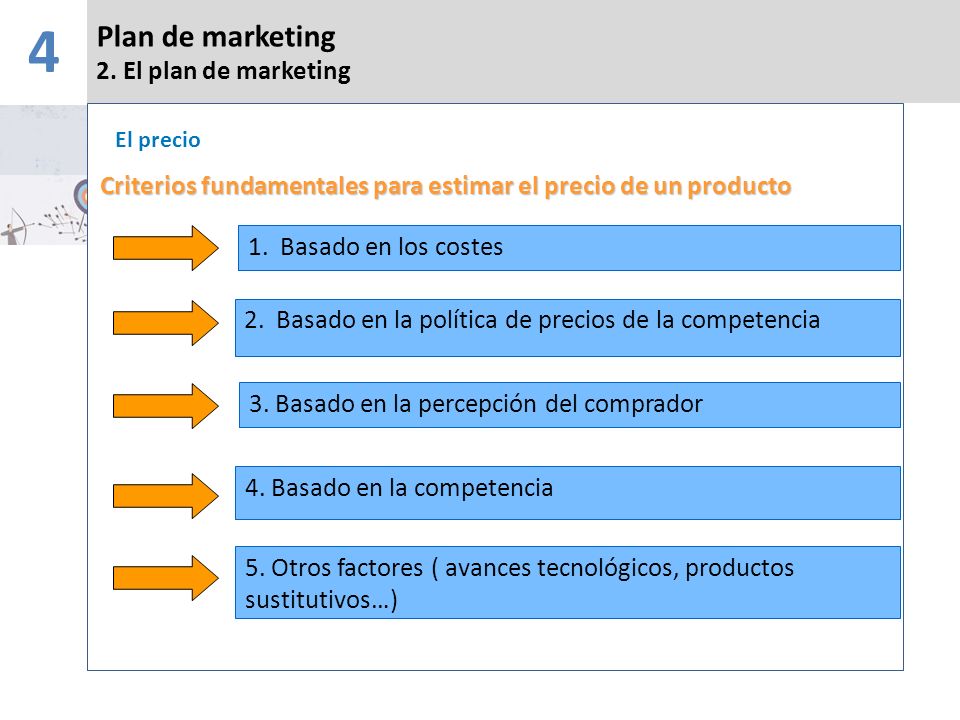 4

Plan de marketing
2. El plan de marketing

El precio

Criterios fundamentales para estimar el precio de un producto

1. Basado en los costes

2. Basado en la política de precios de la competencia

3. Basado en la percepción del comprador

4. Basado en la competencia

5. Otros factores ( avances tecnológicos, productos sustitutivos…)